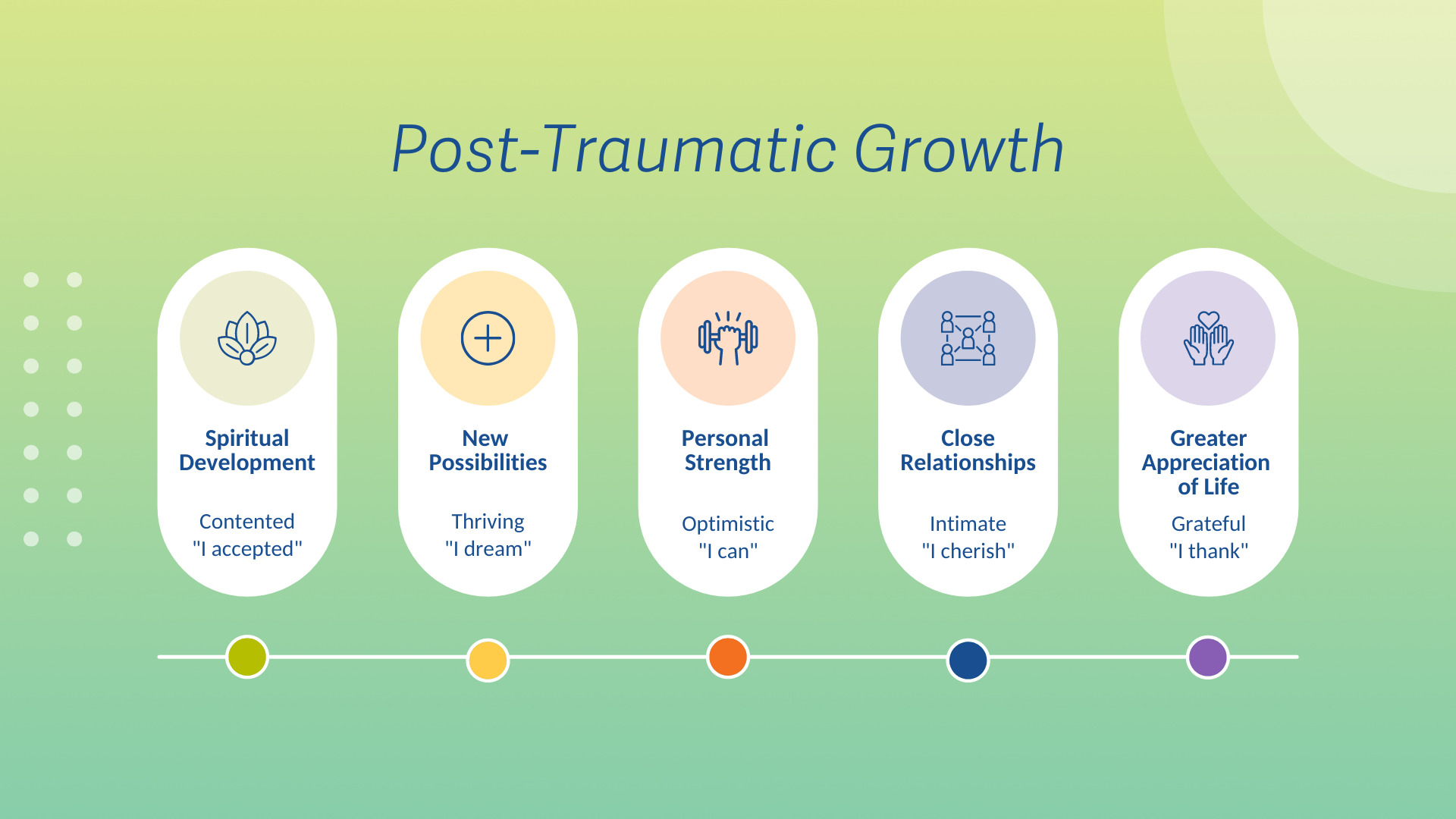 Post-Traumatic Growth

Spiritual Development

Contented
"I accepted"

New Possibilities

Thriving
"I dream"

Personal Strength

Optimistic
"I can"

Close Relationships

Intimate
"I cherish"

Greater Appreciation of Life

Grateful
"I thank"